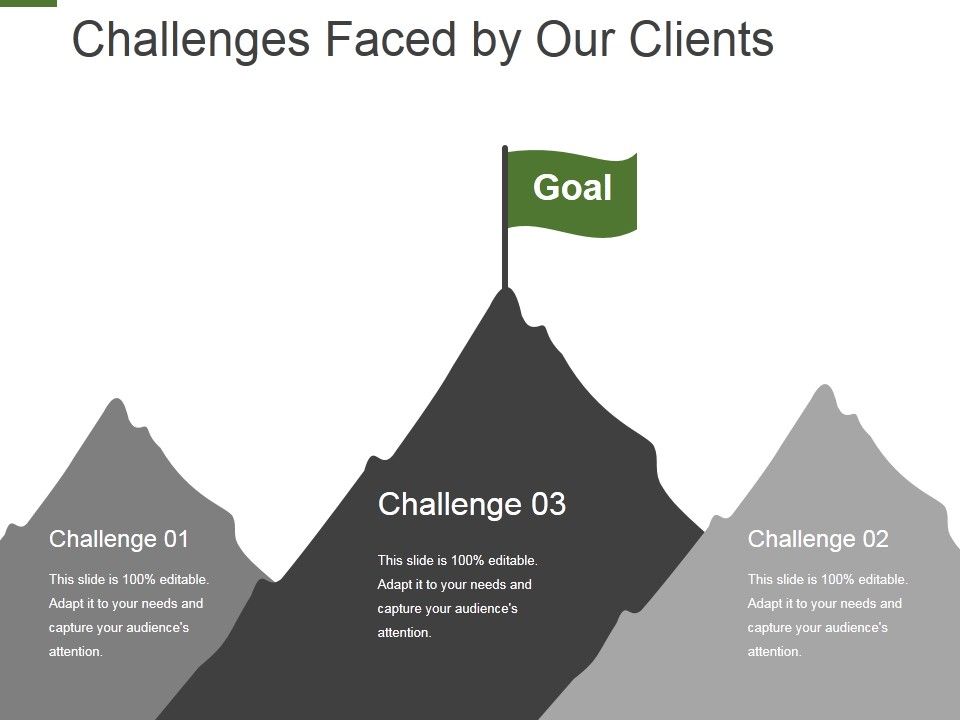 Challenges Faced by Our Clients

Goal

Challenge 01

This slide is 100% editable. Adapt it to your needs and capture your audience's attention.

Challenge 03

This slide is 100% editable. Adapt it to your needs and capture your audience's attention.

Challenge 02

This slide is 100% editable. Adapt it to your needs and capture your audience's attention.